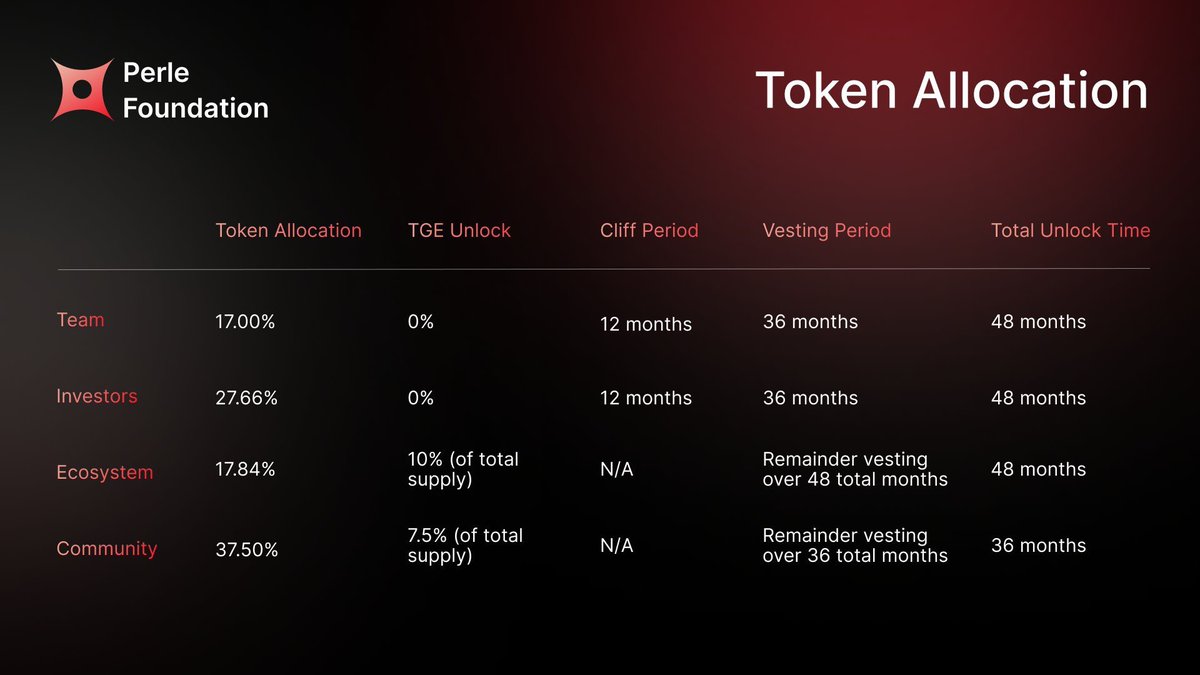 Perle Foundation

Token Allocation

| | Token Allocation | TGE Unlock | Cliff Period | Vesting Period | Total Unlock Time |
|---|---|---|---|---|---|
| Team | 17.00% | 0% | 12 months | 36 months | 48 months |
| Investors | 27.66% | 0% | 12 months | 36 months | 48 months |
| Ecosystem | 17.84% | 10% (of total supply) | N/A | Remainder vesting over 48 total months | 48 months |
| Community | 37.50% | 7.5% (of total supply) | N/A | Remainder vesting over 36 total months | 36 months |